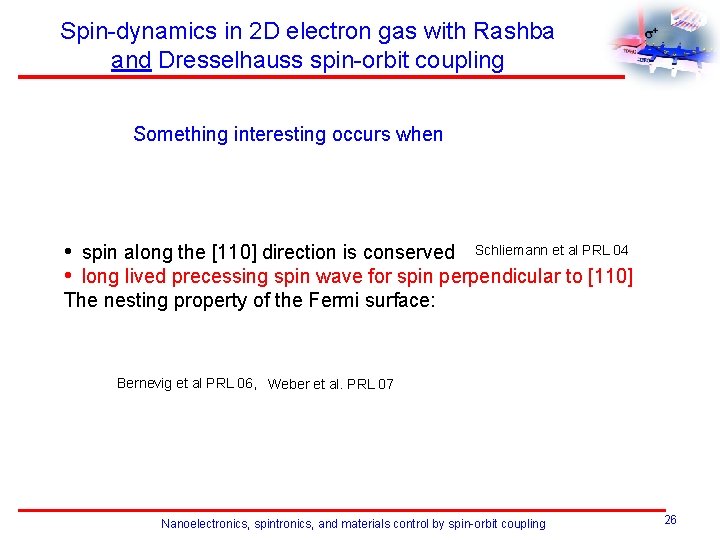 Spin-dynamics in 2D electron gas with Rashba and Dresselhauss spin-orbit coupling

$\sigma^+$

Something interesting occurs when

• spin along the [110] direction is conserved Schliemann et al PRL 04
• long lived precessing spin wave for spin perpendicular to [110]
The nesting property of the Fermi surface:

Bernevig et al PRL 06, Weber et al. PRL 07

Nanoelectronics, spintronics, and materials control by spin-orbit coupling

26